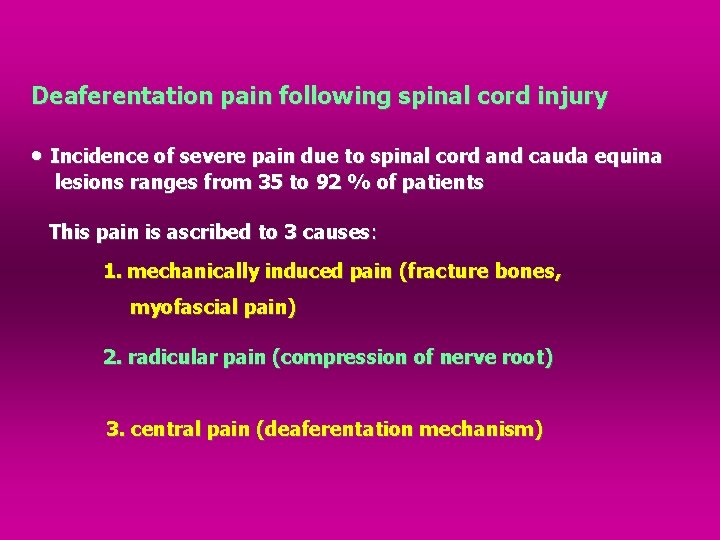 Deaferentation pain following spinal cord injury

• Incidence of severe pain due to spinal cord and cauda equina lesions ranges from 35 to 92 % of patients

This pain is ascribed to 3 causes:

1. mechanically induced pain (fracture bones, myofascial pain)

2. radicular pain (compression of nerve root)

3. central pain (deaferentation mechanism)